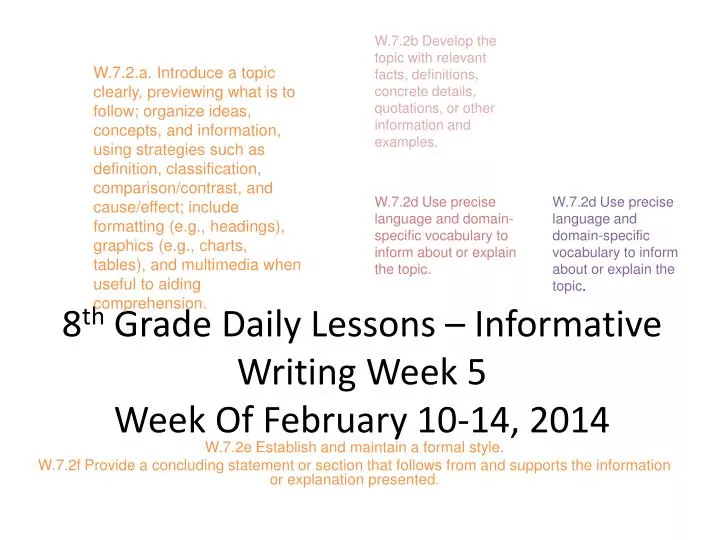 W.7.2.a. Introduce a topic clearly, previewing what is to follow; organize ideas, concepts, and information, using strategies such as definition, classification, comparison/contrast, and cause/effect; include formatting (e.g., headings), graphics (e.g., charts, tables), and multimedia when useful to aiding comprehension.

W.7.2b Develop the topic with relevant facts, definitions, concrete details, quotations, or other information and examples.

W.7.2d Use precise language and domain-specific vocabulary to inform about or explain the topic.

W.7.2d Use precise language and domain-specific vocabulary to inform about or explain the topic.

8$^{th}$ Grade Daily Lessons – Informative Writing Week 5
Week Of February 10-14, 2014

W.7.2e Establish and maintain a formal style.
W.7.2f Provide a concluding statement or section that follows from and supports the information or explanation presented.